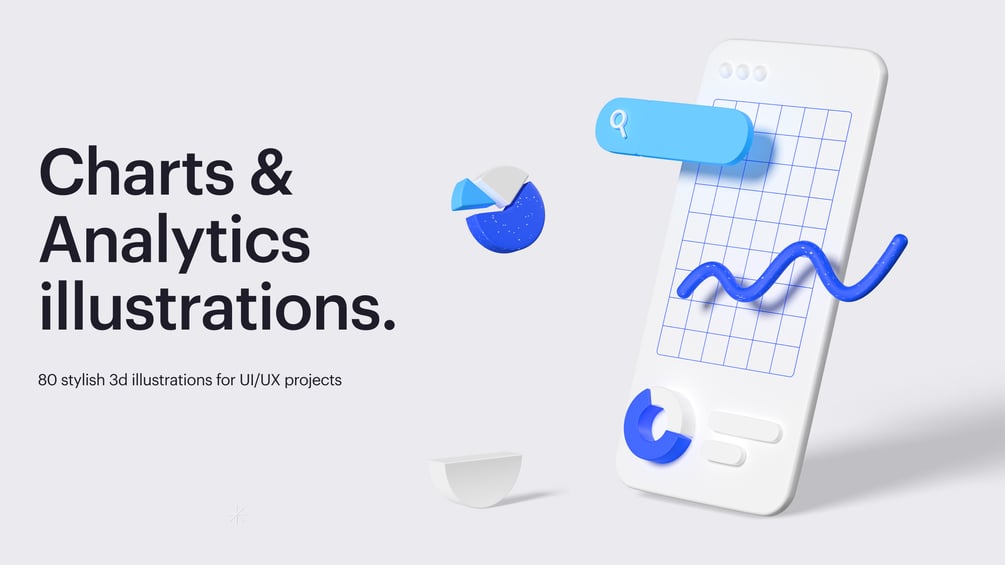 Charts & Analytics illustrations.

80 stylish 3d illustrations for UI/UX projects